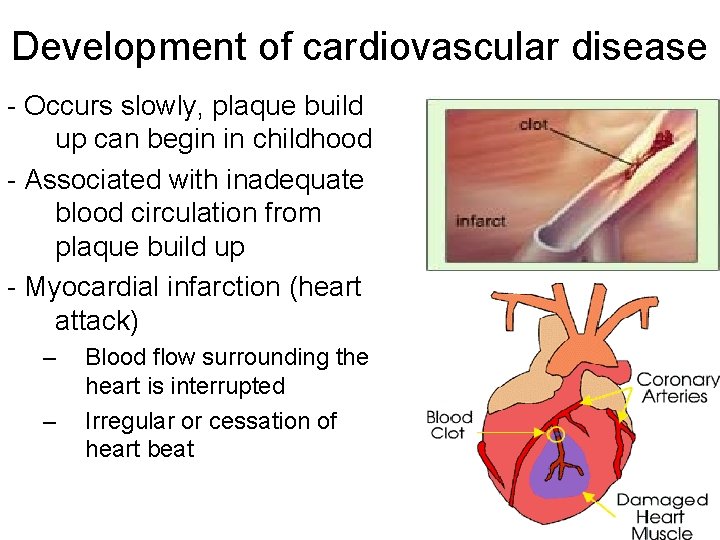 Development of cardiovascular disease

- Occurs slowly, plaque build up can begin in childhood
- Associated with inadequate blood circulation from plaque build up
- Myocardial infarction (heart attack)
– Blood flow surrounding the heart is interrupted
– Irregular or cessation of heart beat

clot
infarct

Coronary Arteries
Blood Clot
Damaged Heart Muscle